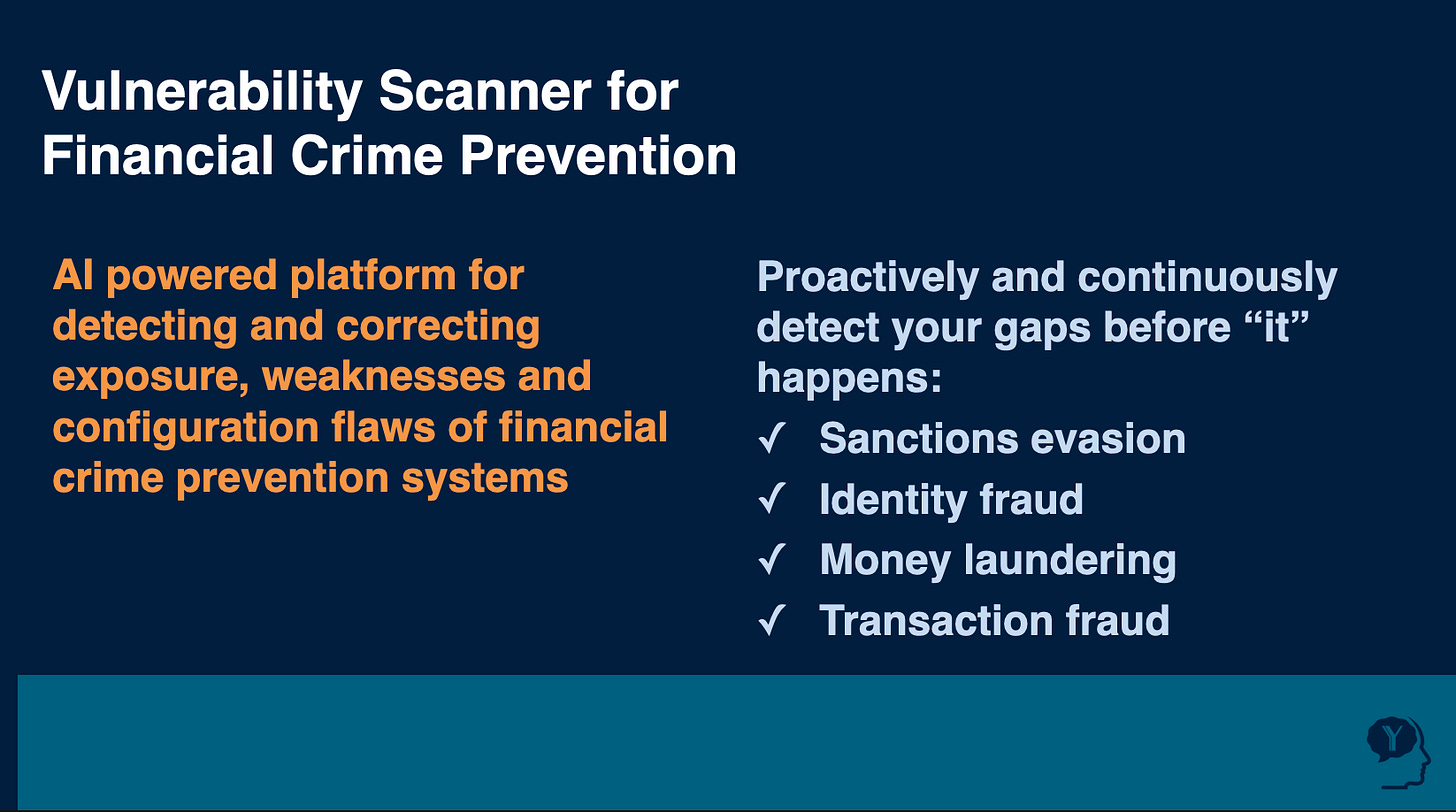 Vulnerability Scanner for Financial Crime Prevention

AI powered platform for detecting and correcting exposure, weaknesses and configuration flaws of financial crime prevention systems

Proactively and continuously detect your gaps before “it” happens:

✓ Sanctions evasion
✓ Identity fraud
✓ Money laundering
✓ Transaction fraud

Y